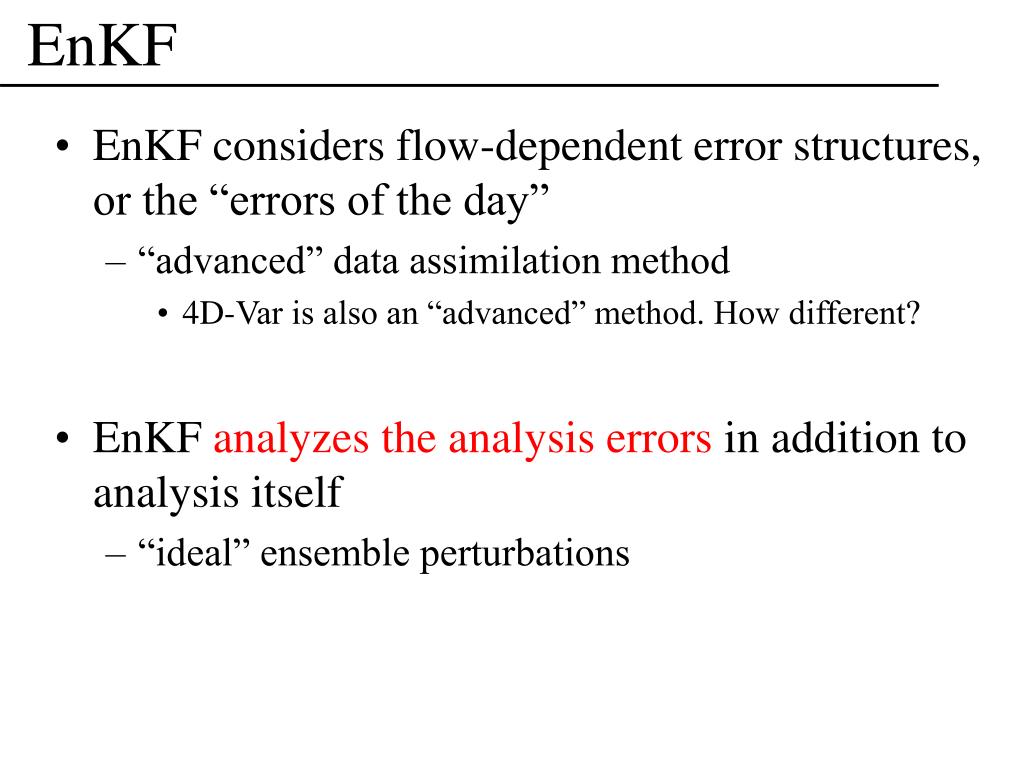 EnKF

• EnKF considers flow-dependent error structures, or the “errors of the day”
– “advanced” data assimilation method
• 4D-Var is also an “advanced” method. How different?

• EnKF analyzes the analysis errors in addition to analysis itself
– “ideal” ensemble perturbations